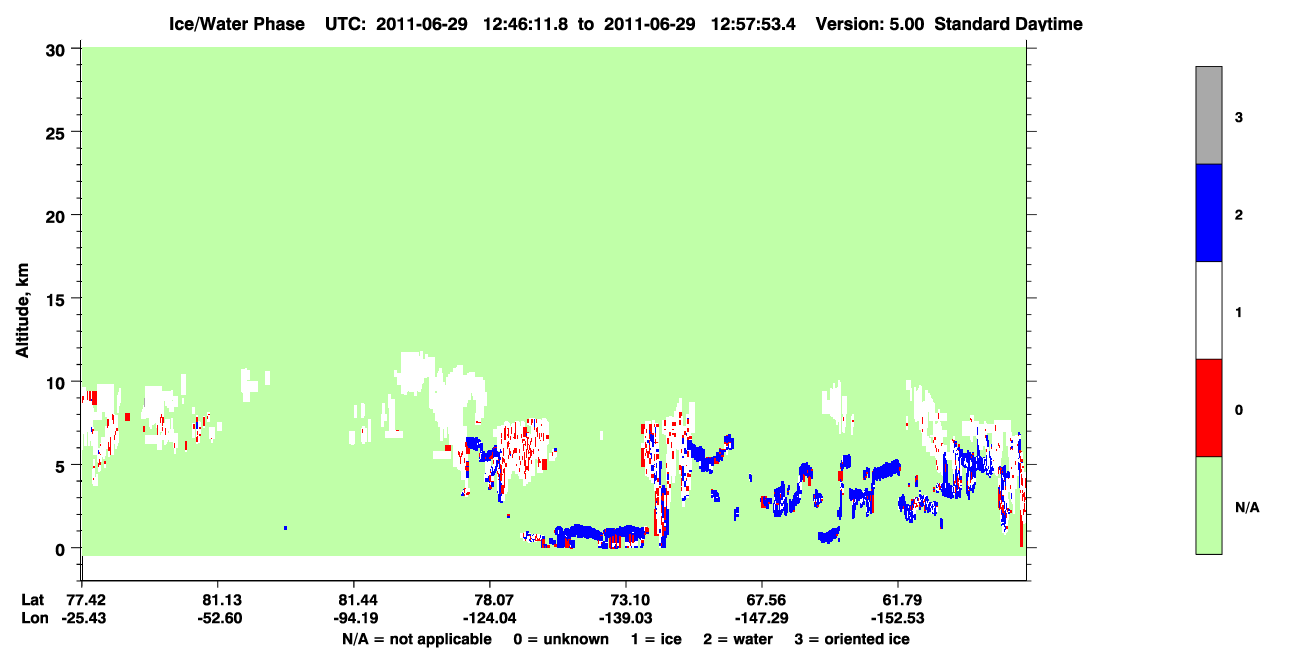 Ice/Water Phase UTC: 2011-06-29 12:46:11.8 to 2011-06-29 12:57:53.4 Version: 5.00 Standard Daytime

30
25
20
15
10
5
0

Altitude, km

3
2
1
0
N/A

Lat 77.42 81.13 81.44 78.07 73.10 67.56 61.79
Lon -25.43 -52.60 -94.19 -124.04 -139.03 -147.29 -152.53

N/A = not applicable 0 = unknown 1 = ice 2 = water 3 = oriented ice